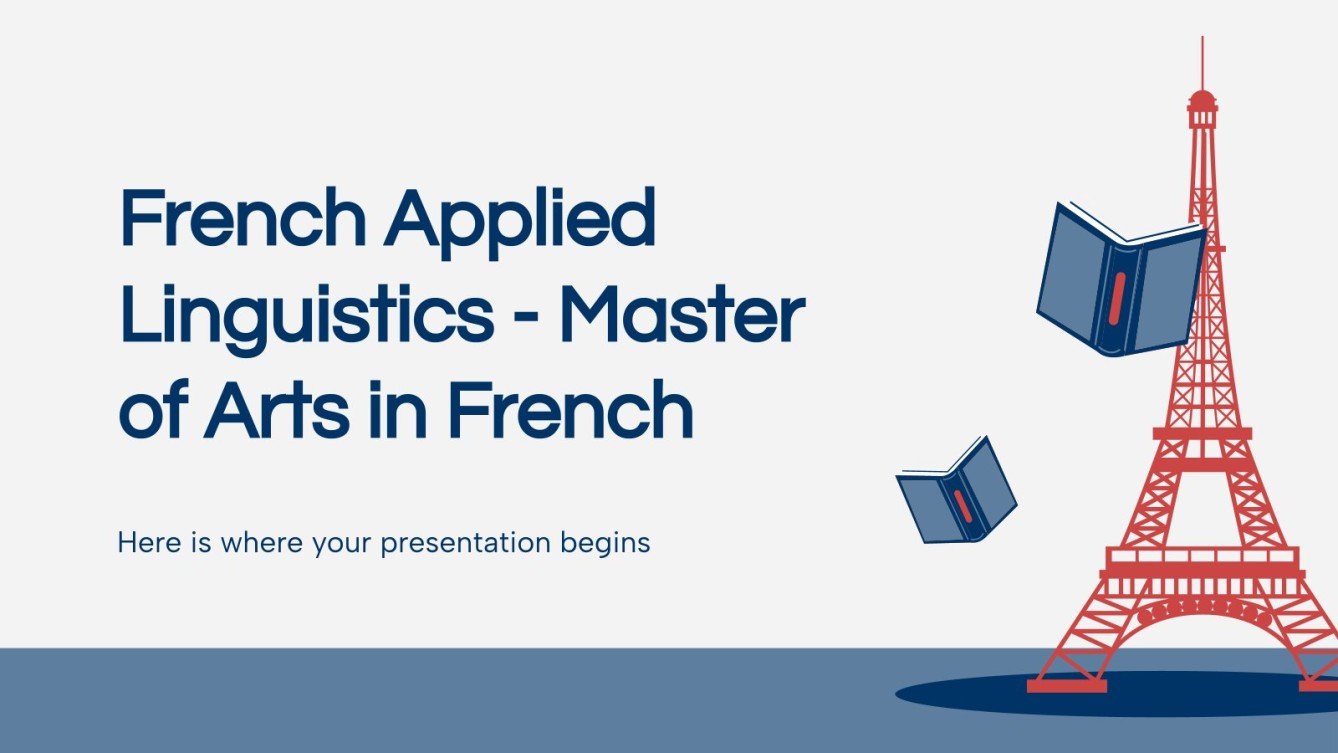 French Applied Linguistics - Master of Arts in French

Here is where your presentation begins